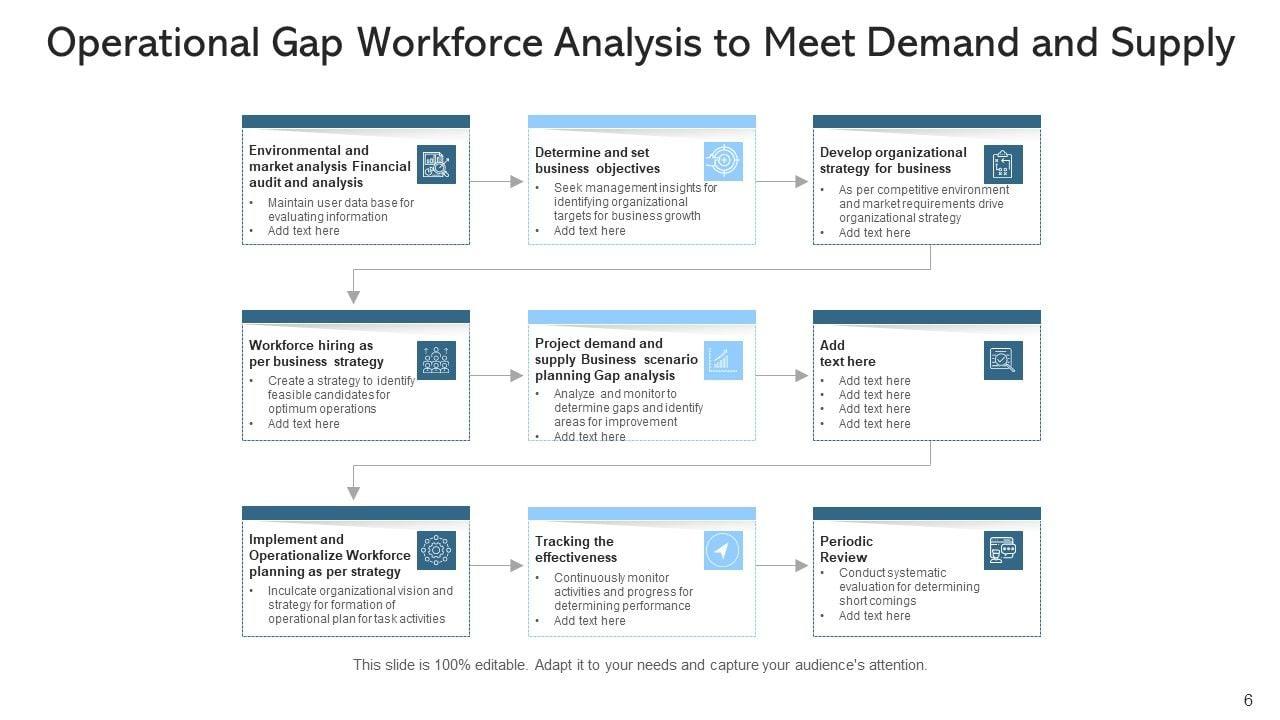 Operational Gap Workforce Analysis to Meet Demand and Supply

Environmental and market analysis Financial audit and analysis
• Maintain user data base for evaluating information
• Add text here

Determine and set business objectives
• Seek management insights for identifying organizational targets for business growth
• Add text here

Develop organizational strategy for business
• As per competitive environment and market requirements drive organizational strategy
• Add text here

Workforce hiring as per business strategy
• Create a strategy to identify feasible candidates for optimum operations
• Add text here

Project demand and supply Business scenario planning Gap analysis
• Analyze and monitor to determine gaps and identify areas for improvement
• Add text here

Add text here
• Add text here
• Add text here
• Add text here
• Add text here

Implement and Operationalize Workforce planning as per strategy
• Inculcate organizational vision and strategy for formation of operational plan for task activities

Tracking the effectiveness
• Continuously monitor activities and progress for determining performance
• Add text here

Periodic Review
• Conduct systematic evaluation for determining short comings
• Add text here

This slide is 100% editable. Adapt it to your needs and capture your audience's attention.

6